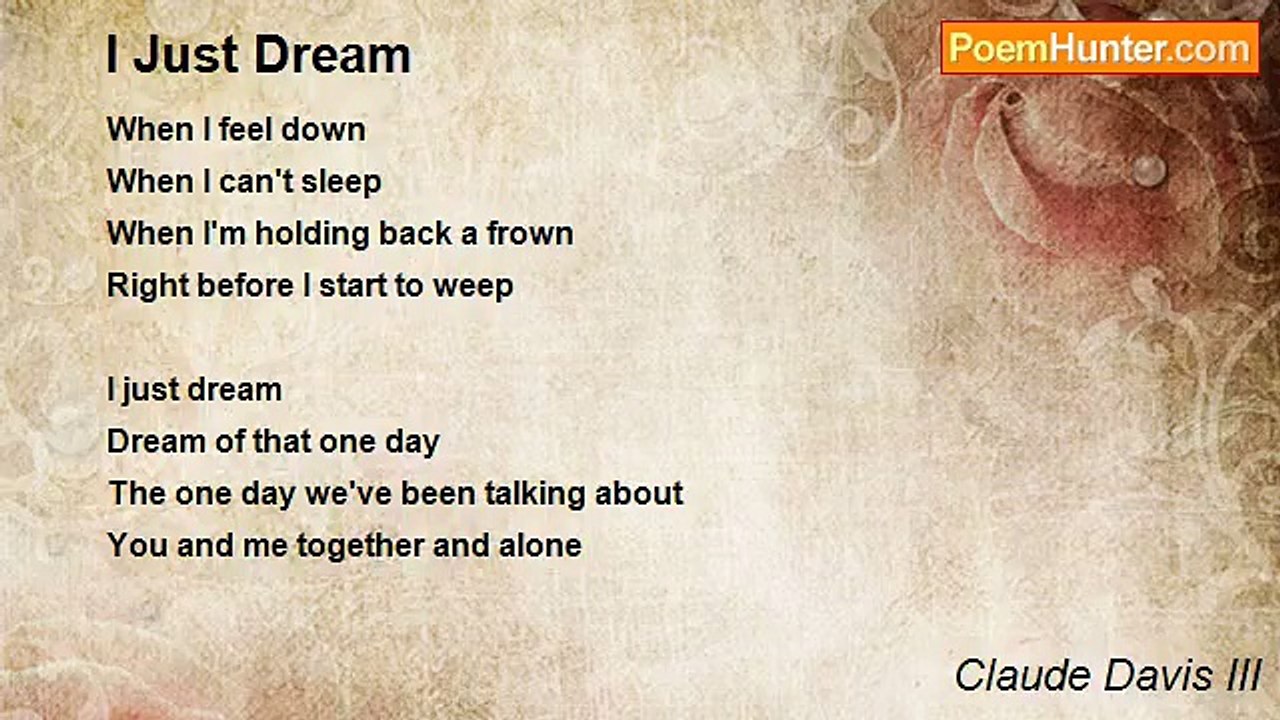 I Just Dream

PoemHunter.com

When I feel down
When I can't sleep
When I'm holding back a frown
Right before I start to weep

I just dream
Dream of that one day
The one day we've been talking about
You and me together and alone

Claude Davis III